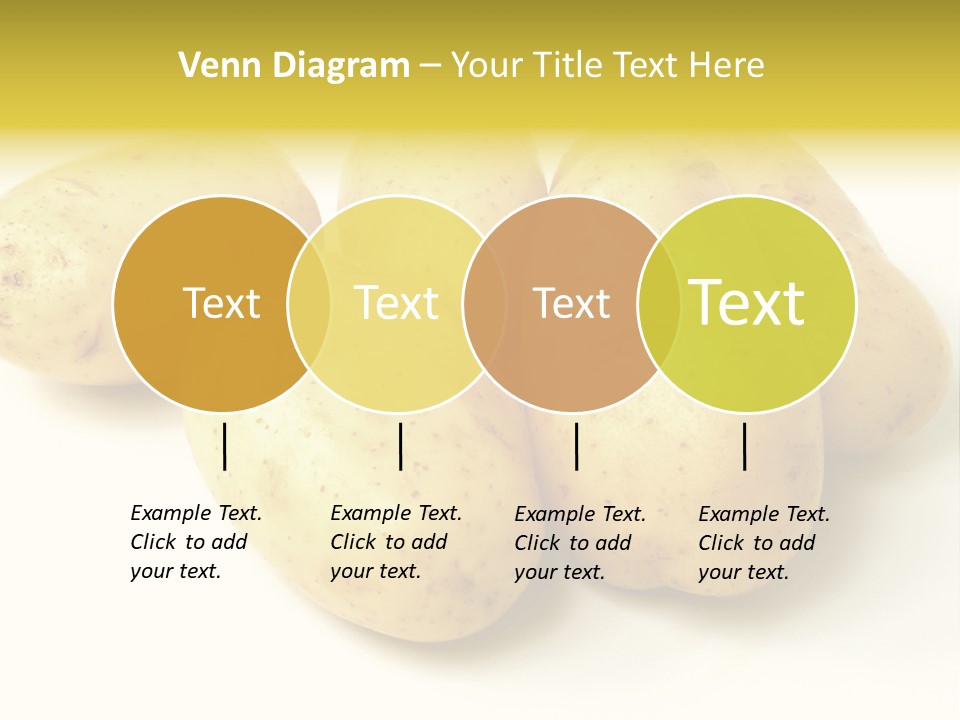 Venn Diagram – Your Title Text Here

Text

Text

Text

Text

Example Text. Click to add your text.

Example Text. Click to add your text.

Example Text. Click to add your text.

Example Text. Click to add your text.